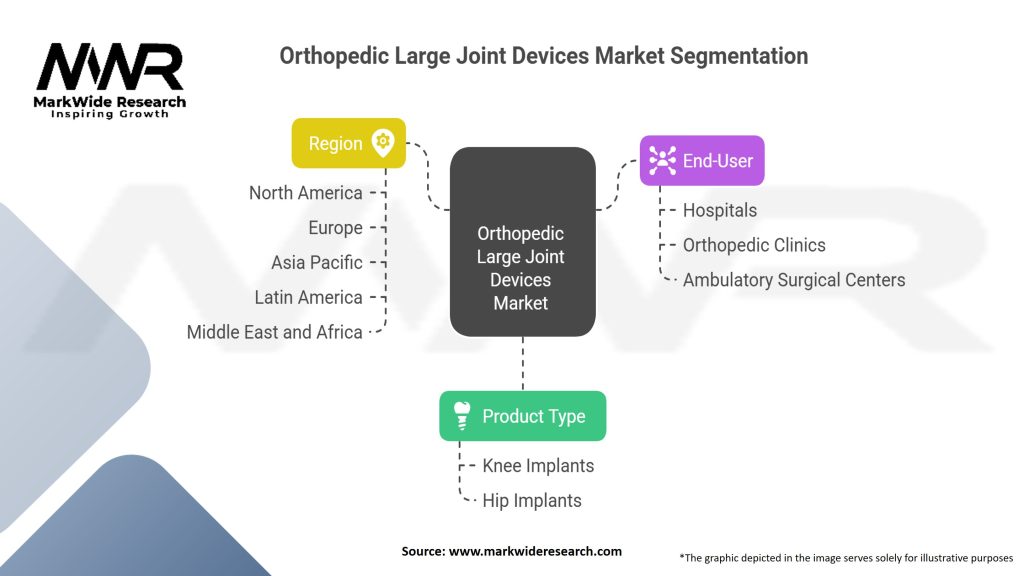 MWR
MarkWide Research
Inspiring Growth

Orthopedic Large Joint Devices Market Segmentation

Region
North America
Europe
Asia Pacific
Latin America
Middle East and Africa

Orthopedic Large Joint Devices Market

End-User
Hospitals
Orthopedic Clinics
Ambulatory Surgical Centers

Product Type
Knee Implants
Hip Implants

Source: www.markwideresearch.com

*The graphic depicted in the image serves solely for illustrative purposes